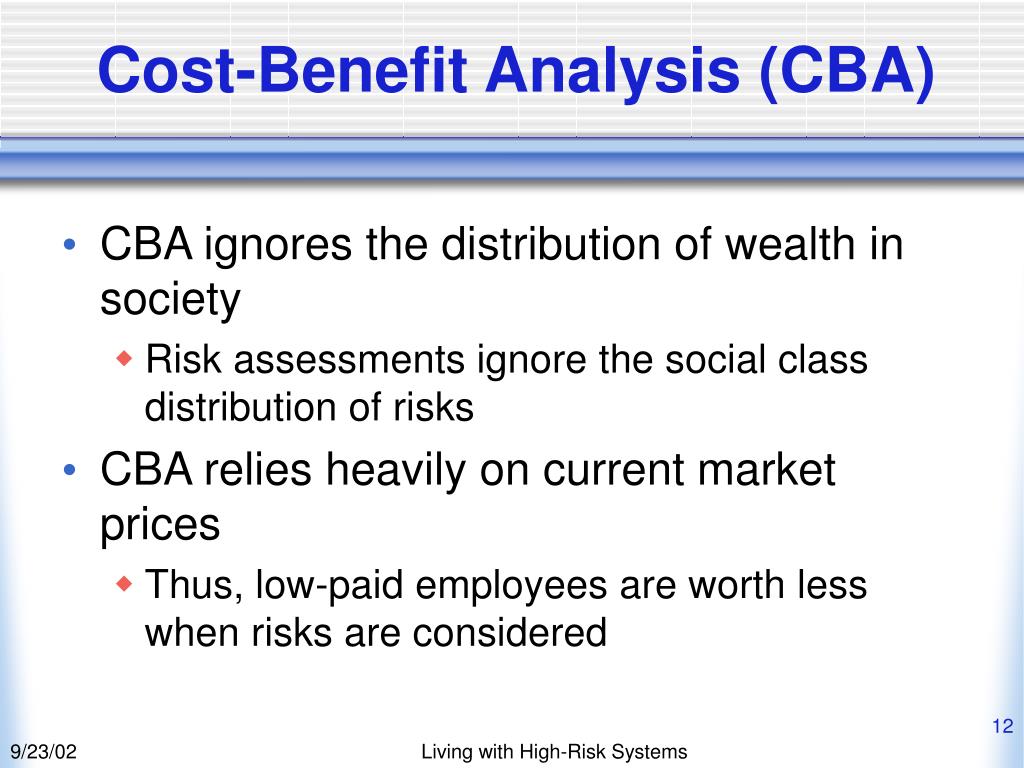 Cost-Benefit Analysis (CBA)

• CBA ignores the distribution of wealth in society

◆ Risk assessments ignore the social class distribution of risks

• CBA relies heavily on current market prices

◆ Thus, low-paid employees are worth less when risks are considered

12

9/23/02

Living with High-Risk Systems